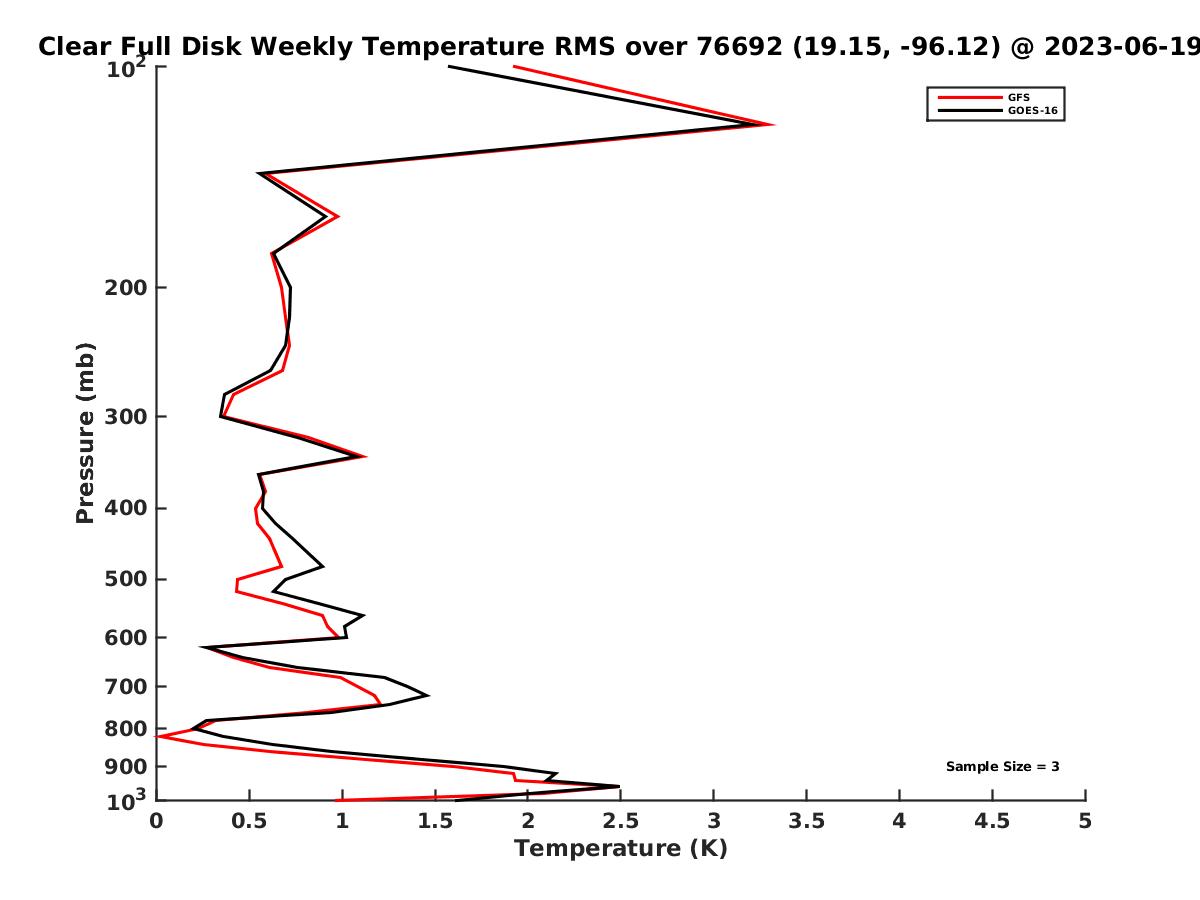 Clear Full Disk Weekly Temperature RMS over 76692 (19.15, -96.12) @ 2023-06-19

GFS
GOES-16

Pressure (mb)

$10^2$
200
300
400
500
600
700
800
900
$10^3$

Sample Size = 3

0
0.5
1
1.5
2
2.5
3
3.5
4
4.5
5

Temperature (K)